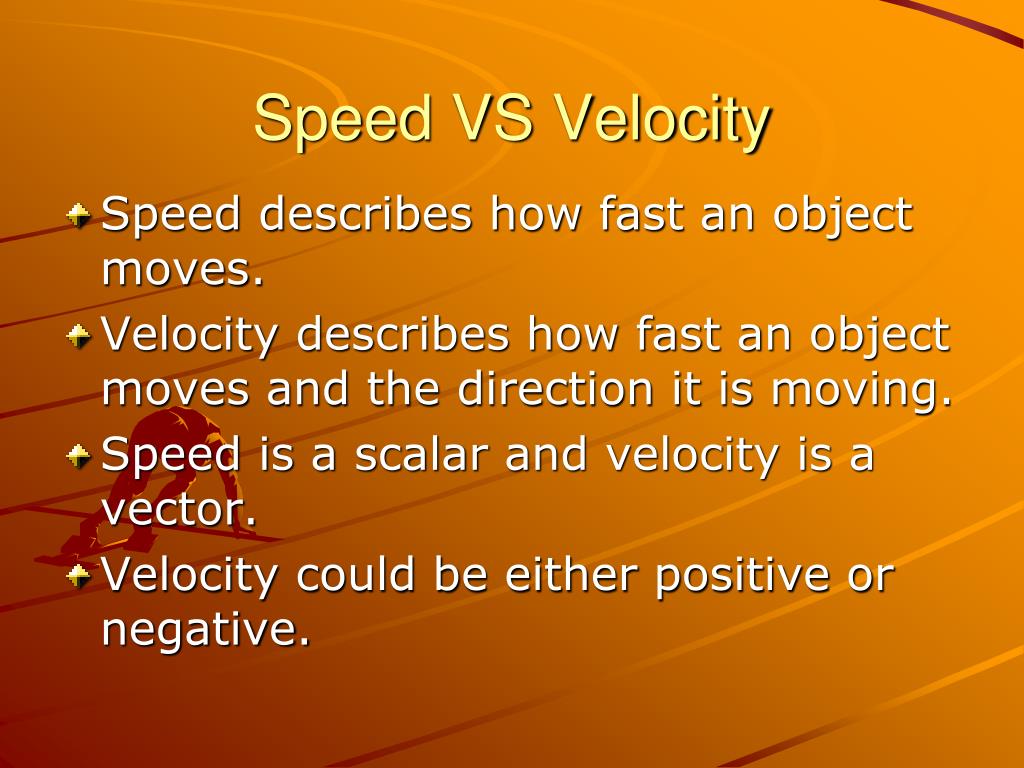 Speed VS Velocity

Speed describes how fast an object moves.

Velocity describes how fast an object moves and the direction it is moving.

Speed is a scalar and velocity is a vector.

Velocity could be either positive or negative.